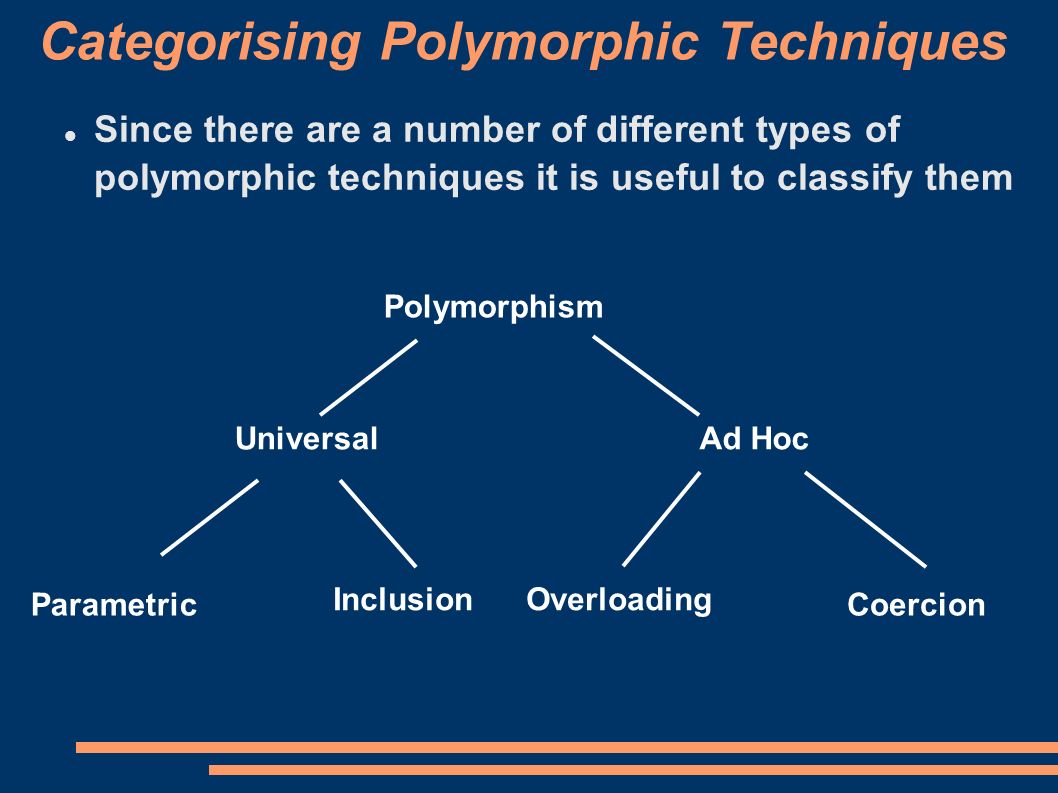 Categorising Polymorphic Techniques

Since there are a number of different types of polymorphic techniques it is useful to classify them

Polymorphism

Universal

Ad Hoc

Parametric

Inclusion

Overloading

Coercion